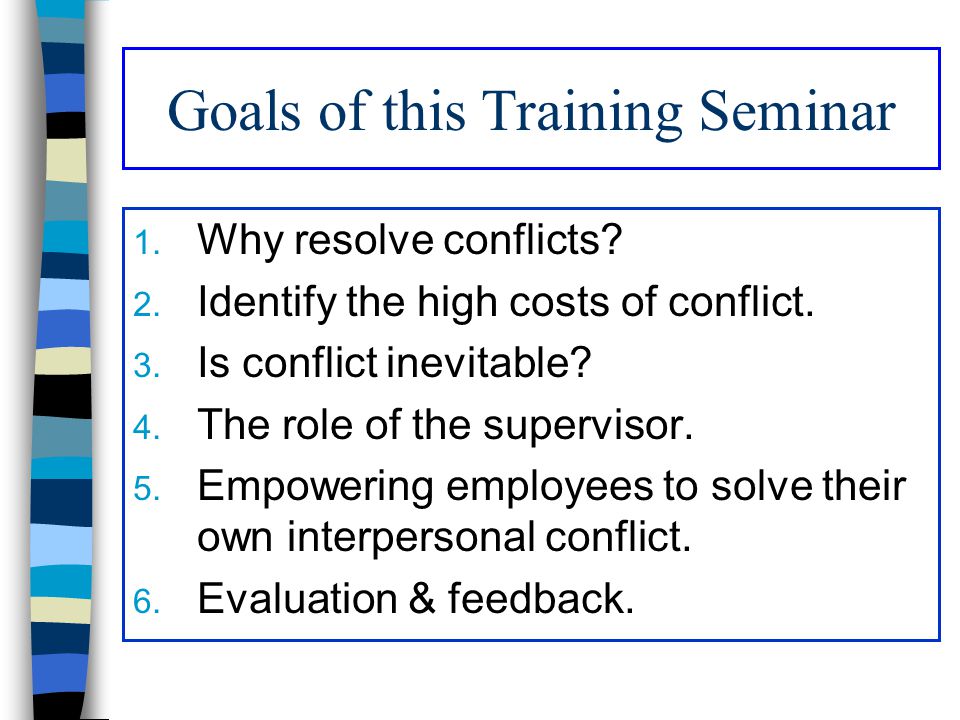 Goals of this Training Seminar

1. Why resolve conflicts?
2. Identify the high costs of conflict.
3. Is conflict inevitable?
4. The role of the supervisor.
5. Empowering employees to solve their own interpersonal conflict.
6. Evaluation & feedback.